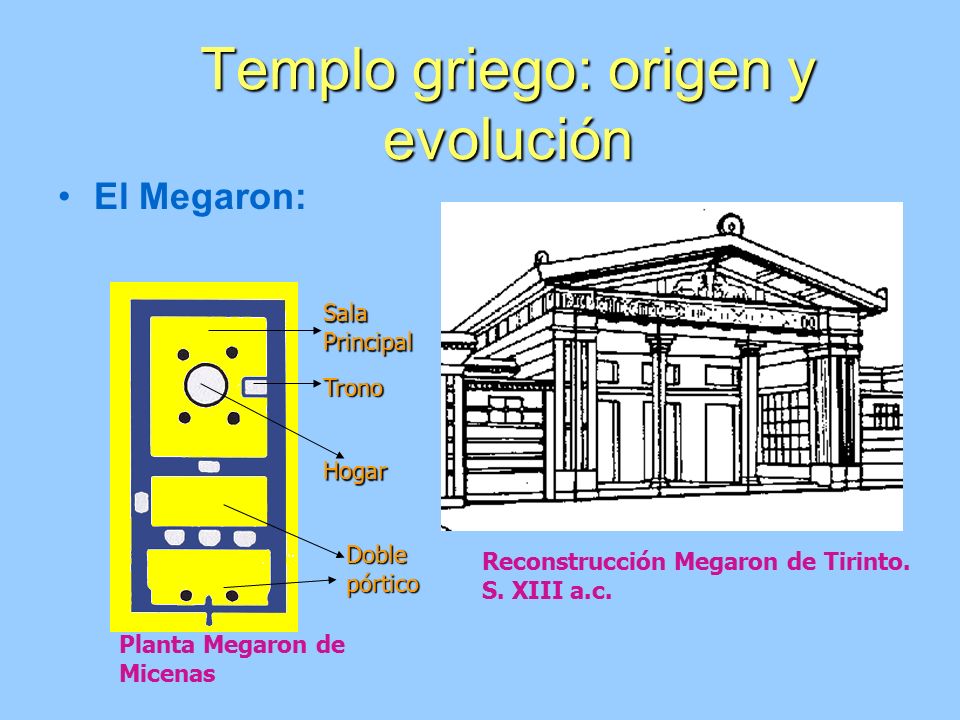 Templo griego: origen y evolución

• El Megaron:

Sala Principal

Trono

Hogar

Doble pórtico

Planta Megaron de Micenas

Reconstrucción Megaron de Tirinto. S. XIII a.c.